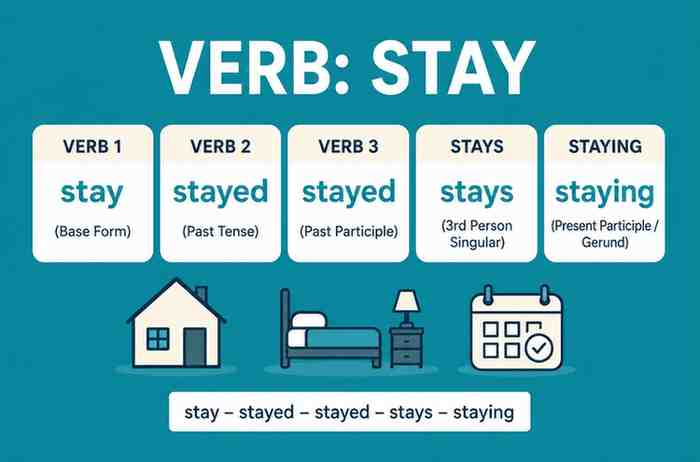 VERB: STAY

VERB 1
stay
(Base Form)

VERB 2
stayed
(Past Tense)

VERB 3
stayed
(Past Participle)

STAYS
stays
(3rd Person Singular)

STAYING
staying
(Present Participle / Gerund)

stay – stayed – stayed – stays – staying